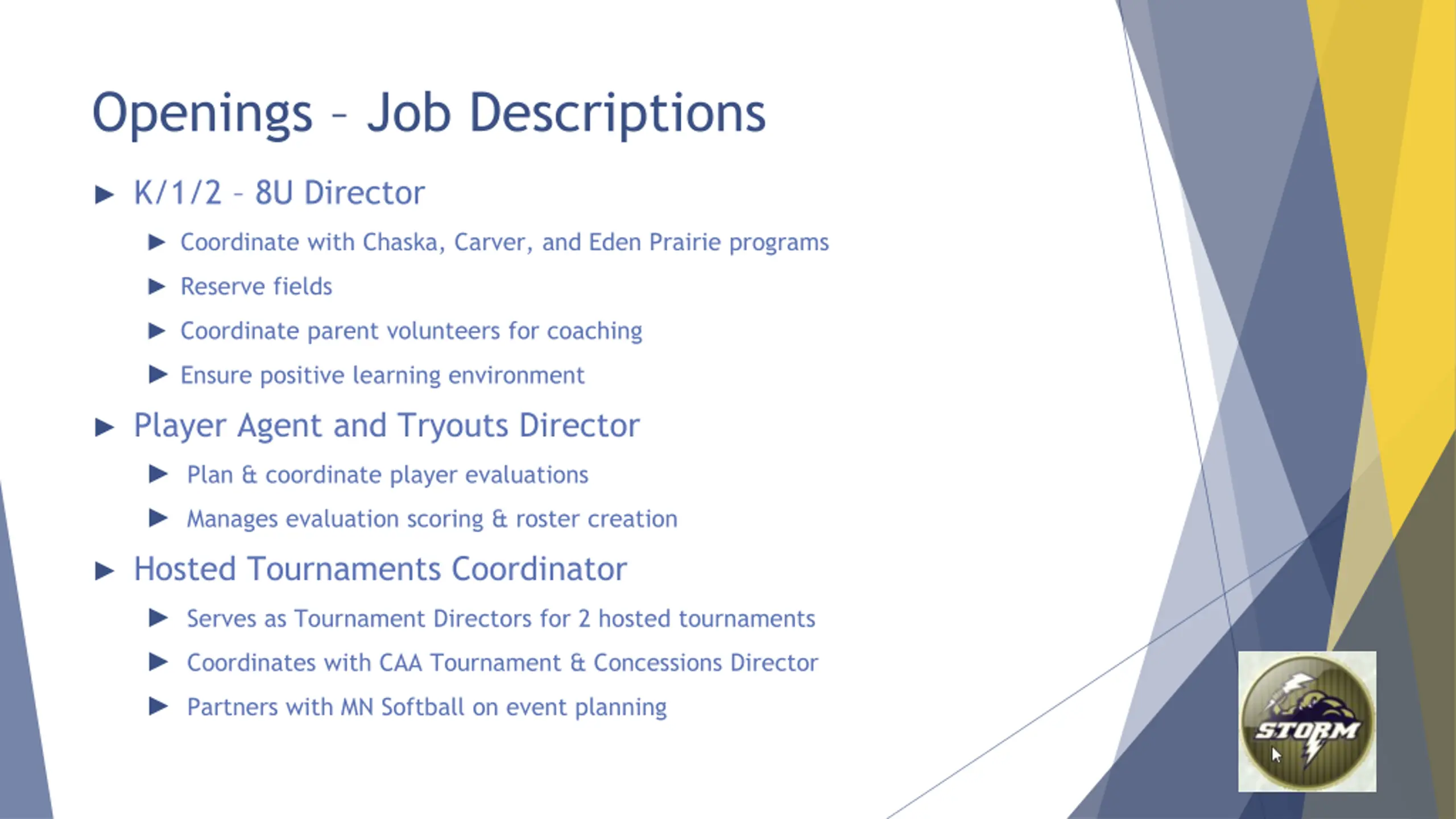 Openings – Job Descriptions

▶ K/1/2 – 8U Director

▶ Coordinate with Chaska, Carver, and Eden Prairie programs

▶ Reserve fields

▶ Coordinate parent volunteers for coaching

▶ Ensure positive learning environment

▶ Player Agent and Tryouts Director

▶ Plan & coordinate player evaluations

▶ Manages evaluation scoring & roster creation

▶ Hosted Tournaments Coordinator

▶ Serves as Tournament Directors for 2 hosted tournaments

▶ Coordinates with CAA Tournament & Concessions Director

▶ Partners with MN Softball on event planning

STORM